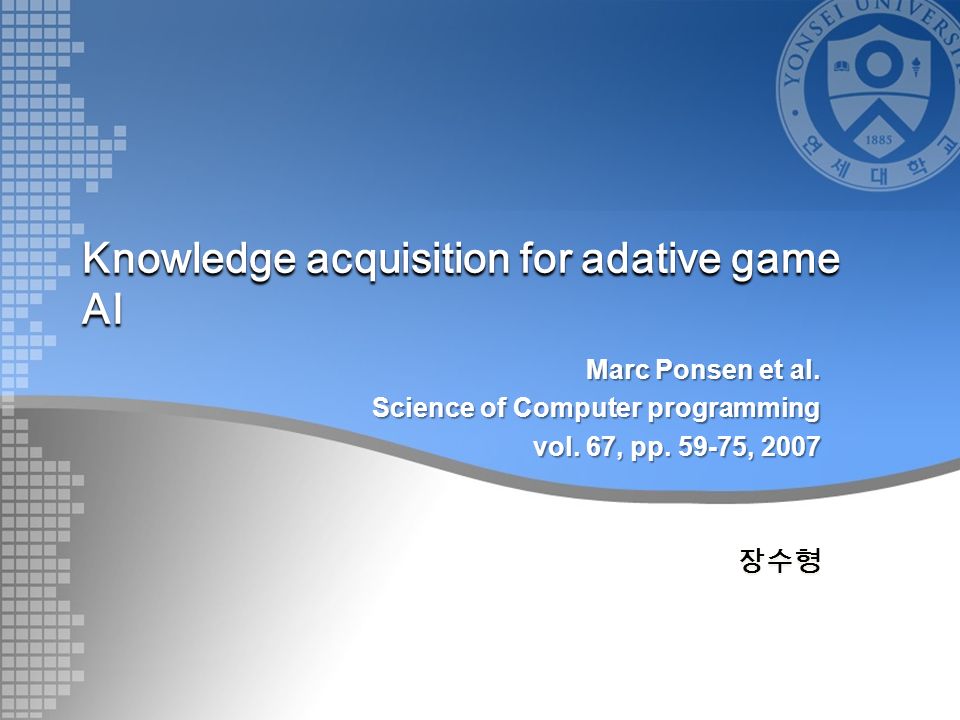 YONSEI UNIVERSITY
1885
연세대학교

Knowledge acquisition for adative game AI

Marc Ponsen et al.
Science of Computer programming
vol. 67, pp. 59-75, 2007

장수형